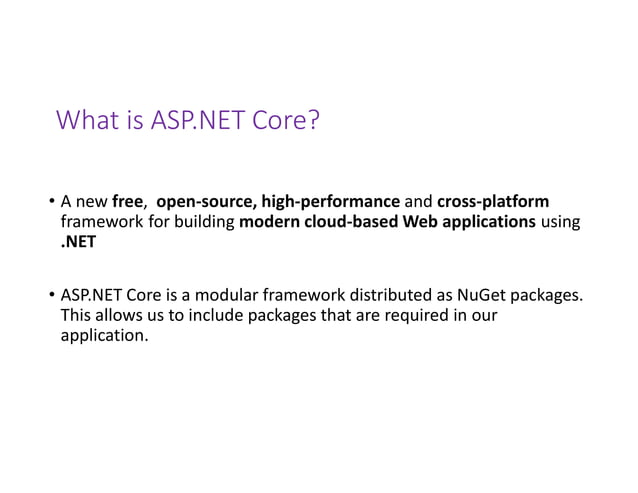 What is ASP.NET Core?

• A new free, open-source, high-performance and cross-platform framework for building modern cloud-based Web applications using .NET

• ASP.NET Core is a modular framework distributed as NuGet packages. This allows us to include packages that are required in our application.